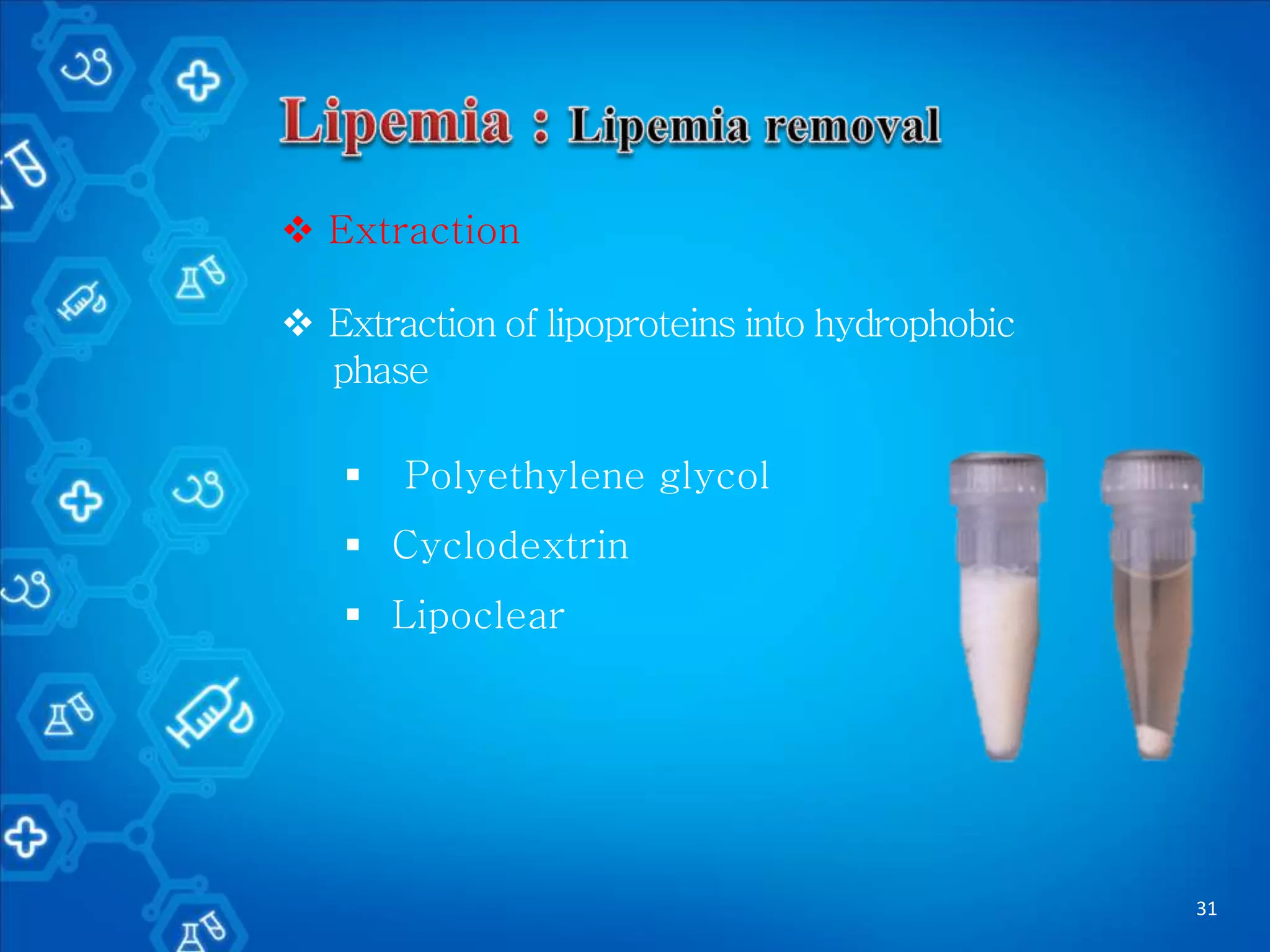 Lipemia : Lipemia removal

❖ Extraction

❖ Extraction of lipoproteins into hydrophobic phase

▪ Polyethylene glycol
▪ Cyclodextrin
▪ Lipoclear

31